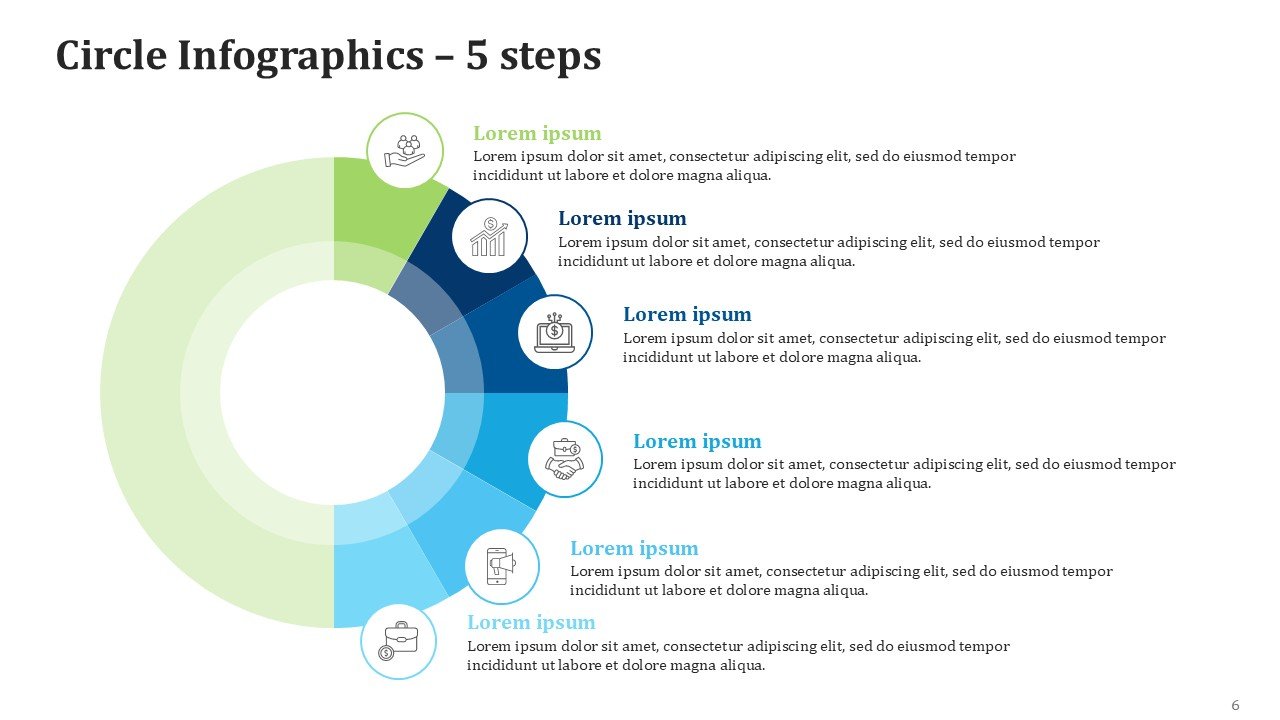 Circle Infographics – 5 steps

Lorem ipsum
Lorem ipsum dolor sit amet, consectetur adipiscing elit, sed do eiusmod tempor incididunt ut labore et dolore magna aliqua.

Lorem ipsum
Lorem ipsum dolor sit amet, consectetur adipiscing elit, sed do eiusmod tempor incididunt ut labore et dolore magna aliqua.

Lorem ipsum
Lorem ipsum dolor sit amet, consectetur adipiscing elit, sed do eiusmod tempor incididunt ut labore et dolore magna aliqua.

Lorem ipsum
Lorem ipsum dolor sit amet, consectetur adipiscing elit, sed do eiusmod tempor incididunt ut labore et dolore magna aliqua.

Lorem ipsum
Lorem ipsum dolor sit amet, consectetur adipiscing elit, sed do eiusmod tempor incididunt ut labore et dolore magna aliqua.

Lorem ipsum
Lorem ipsum dolor sit amet, consectetur adipiscing elit, sed do eiusmod tempor incididunt ut labore et dolore magna aliqua.

6